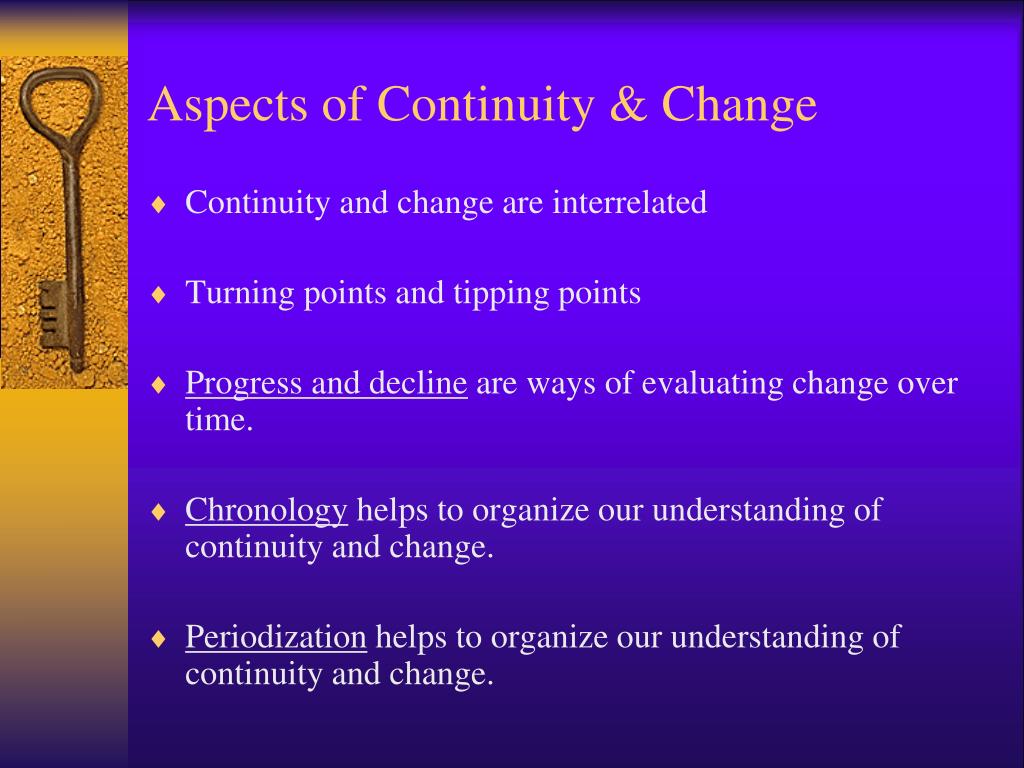 Aspects of Continuity & Change

♦ Continuity and change are interrelated

♦ Turning points and tipping points

♦ Progress and decline are ways of evaluating change over time.

♦ Chronology helps to organize our understanding of continuity and change.

♦ Periodization helps to organize our understanding of continuity and change.